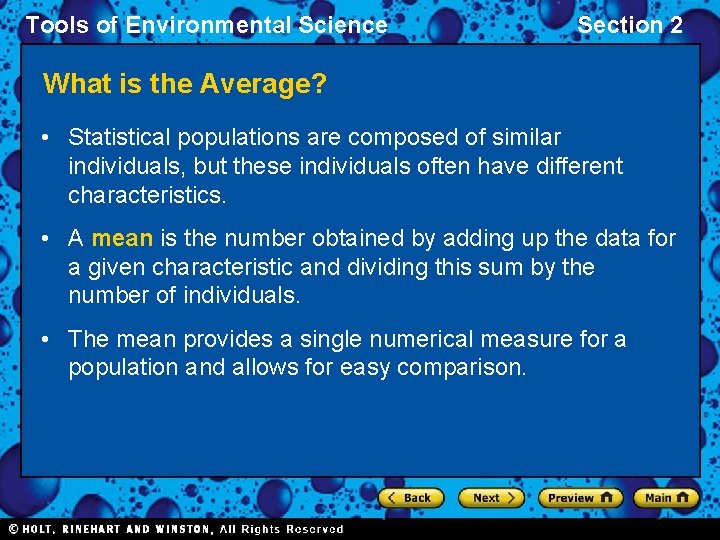 Tools of Environmental Science

Section 2

What is the Average?

• Statistical populations are composed of similar individuals, but these individuals often have different characteristics.

• A mean is the number obtained by adding up the data for a given characteristic and dividing this sum by the number of individuals.

• The mean provides a single numerical measure for a population and allows for easy comparison.

Back Next Preview Main

© HOLT, RINEHART AND WINSTON, All Rights Reserved